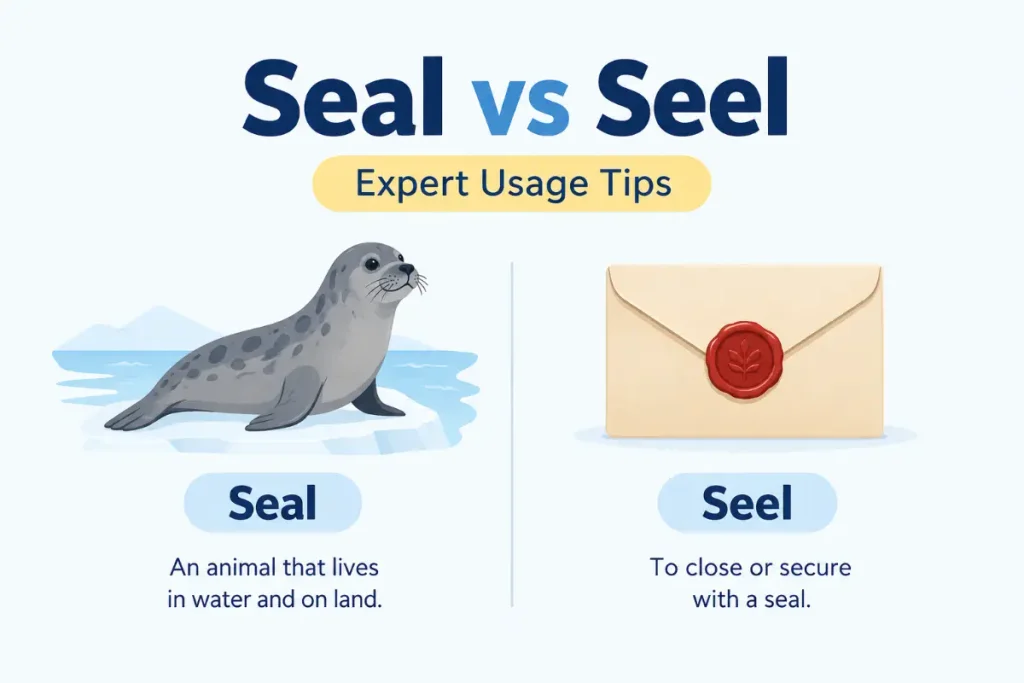 Seal vs Seel

Expert Usage Tips

Seal

An animal that lives in water and on land.

Seel

To close or secure with a seal.